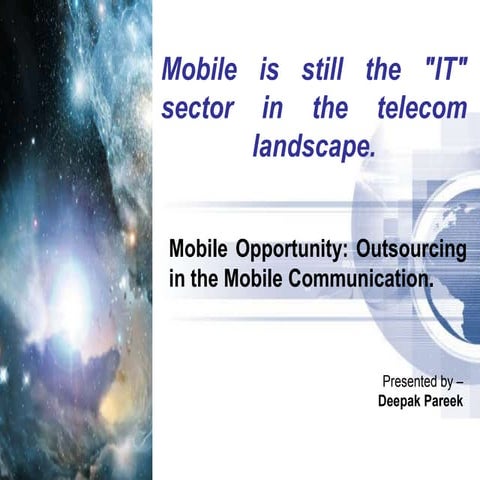 Mobile is still the "IT" sector in the telecom landscape.

Mobile Opportunity: Outsourcing in the Mobile Communication.

Presented by –
Deepak Pareek